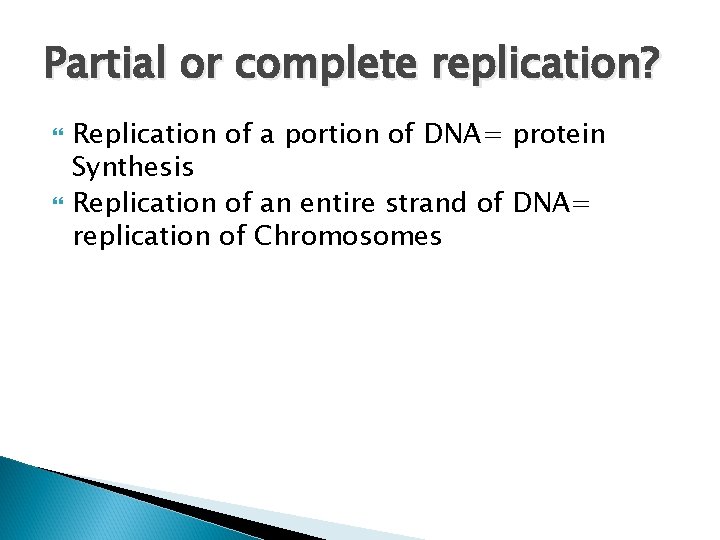 Partial or complete replication?

Replication of a portion of DNA= protein Synthesis

Replication of an entire strand of DNA= replication of Chromosomes